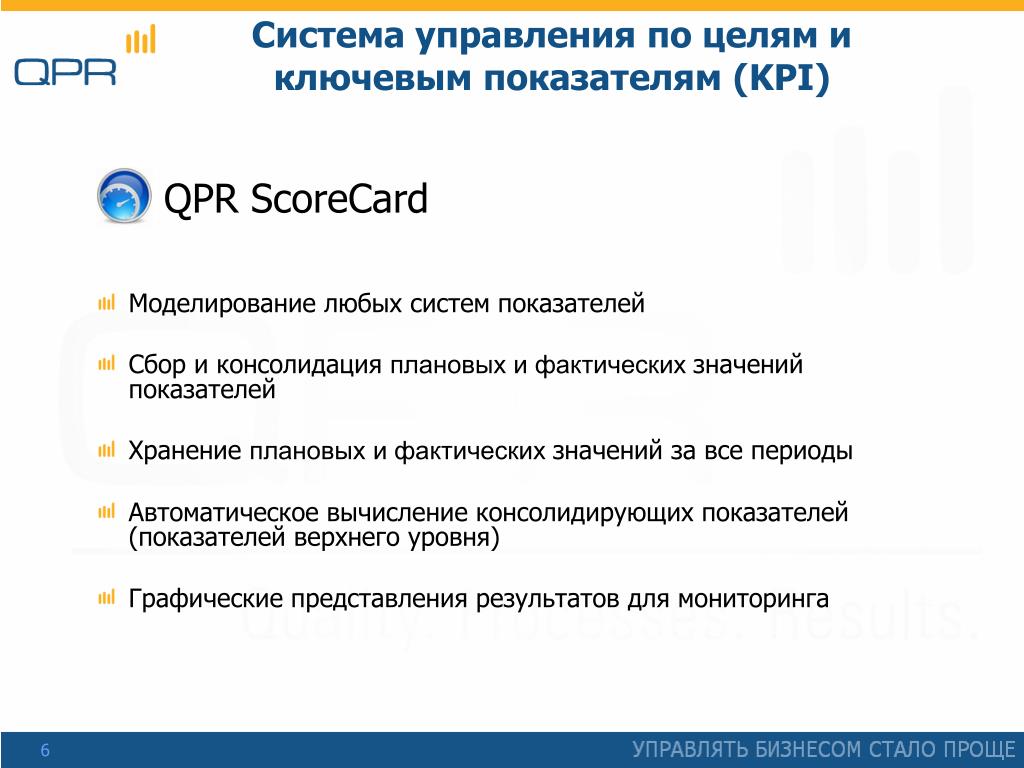 QPR

Система управления по целям и ключевым показателям (KPI)

QPR ScoreCard

Моделирование любых систем показателей

Сбор и консолидация плановых и фактических значений показателей

Хранение плановых и фактических значений за все периоды

Автоматическое вычисление консолидирующих показателей (показателей верхнего уровня)

Графические представления результатов для мониторинга

Quality. Processes. Results.

6

УПРАВЛЯТЬ БИЗНЕСОМ СТАЛО ПРОЩЕ